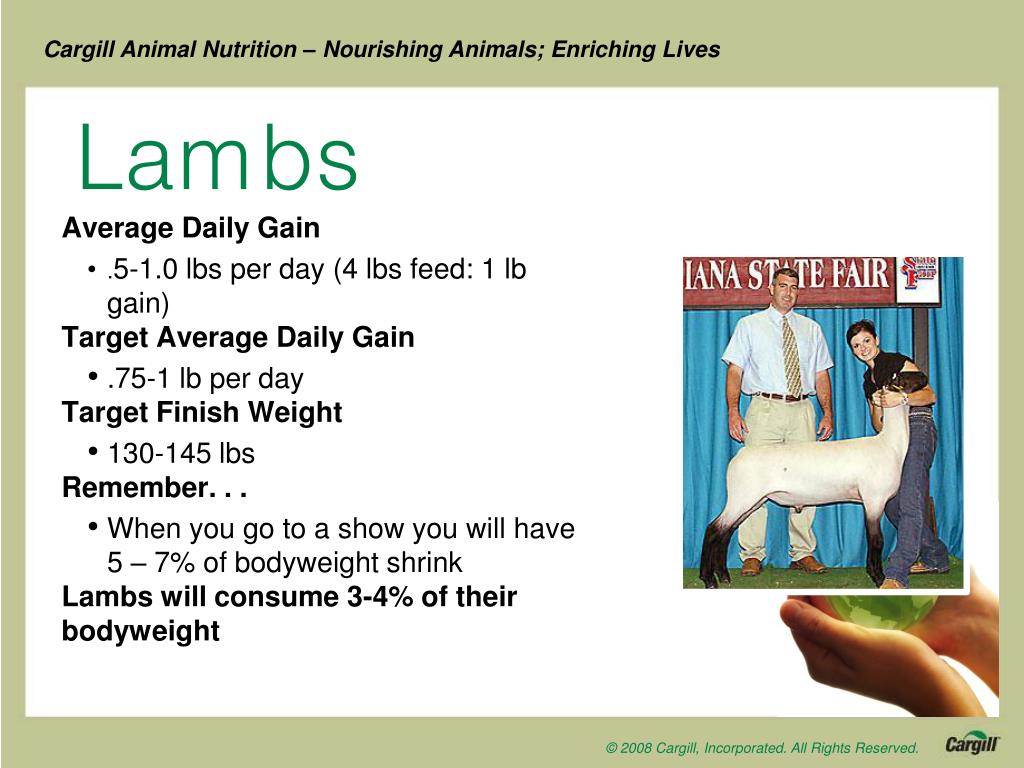 Cargill Animal Nutrition – Nourishing Animals; Enriching Lives

Lambs

Average Daily Gain

• .5-1.0 lbs per day (4 lbs feed: 1 lb gain)

Target Average Daily Gain

• .75-1 lb per day

Target Finish Weight

• 130-145 lbs

Remember. . .

• When you go to a show you will have 5 – 7% of bodyweight shrink

Lambs will consume 3-4% of their bodyweight

IANA STATE FAIR

© 2008 Cargill, Incorporated. All Rights Reserved.

Cargill